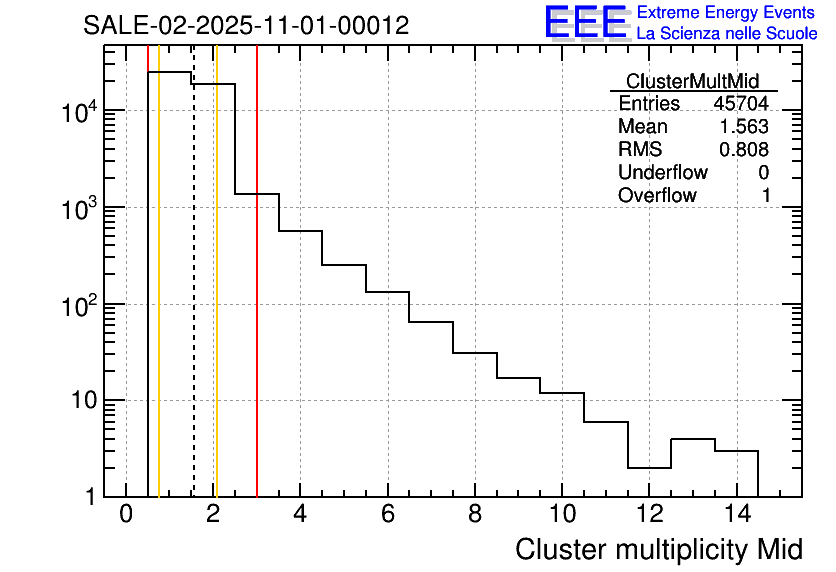 SALE-02-2025-11-01-00012

EEE Extreme Energy Events
La Scienza nelle Scuole

| ClusterMultMid | |
|---|---|
| Entries | 45704 |
| Mean | 1.563 |
| RMS | 0.808 |
| Underflow | 0 |
| Overflow | 1 |

$10^4$
$10^3$
$10^2$
10
1

0 2 4 6 8 10 12 14

Cluster multiplicity Mid